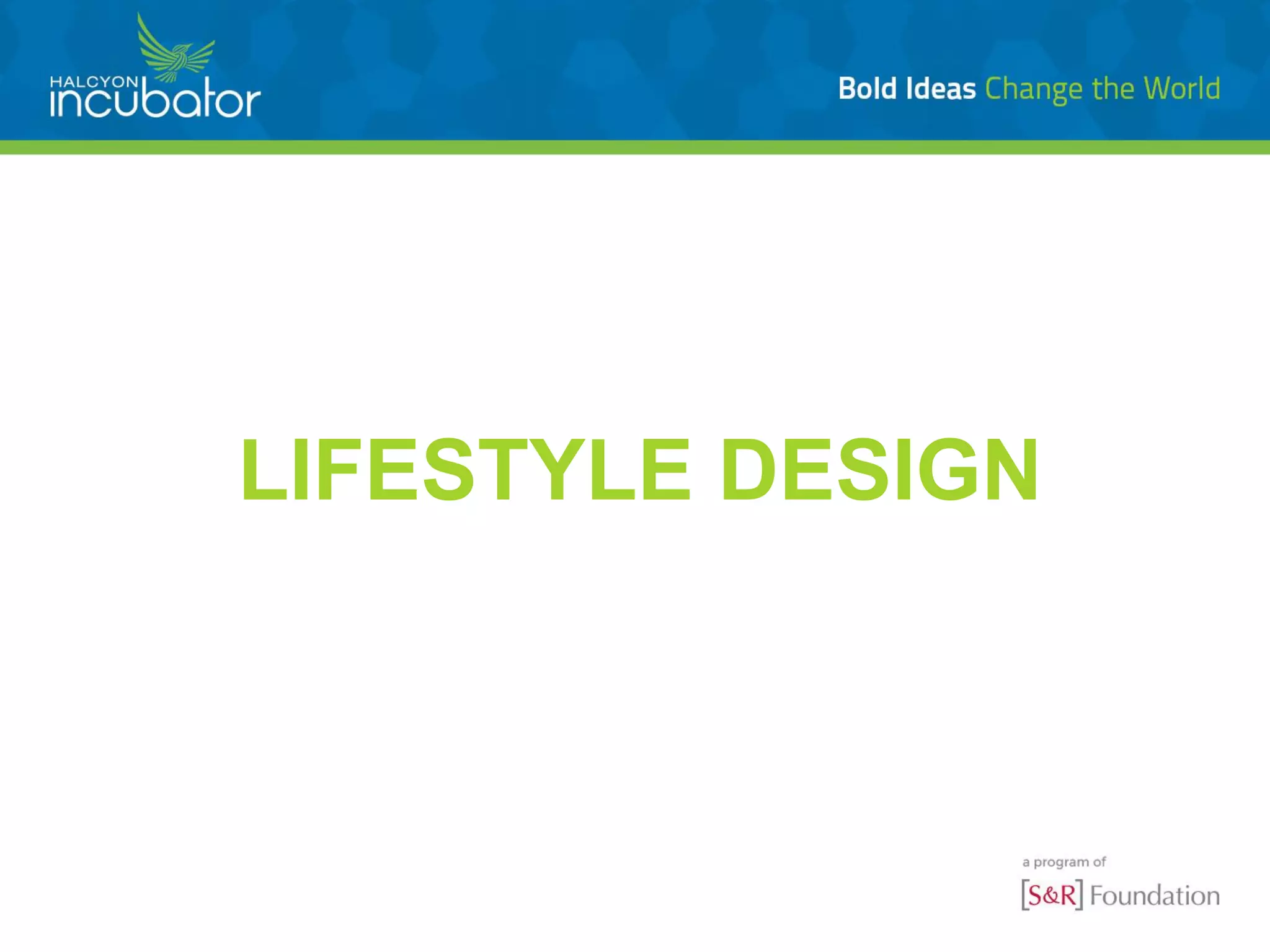 HALCYON incubator

Bold Ideas Change the World

LIFESTYLE DESIGN

a program of
[S&R] Foundation